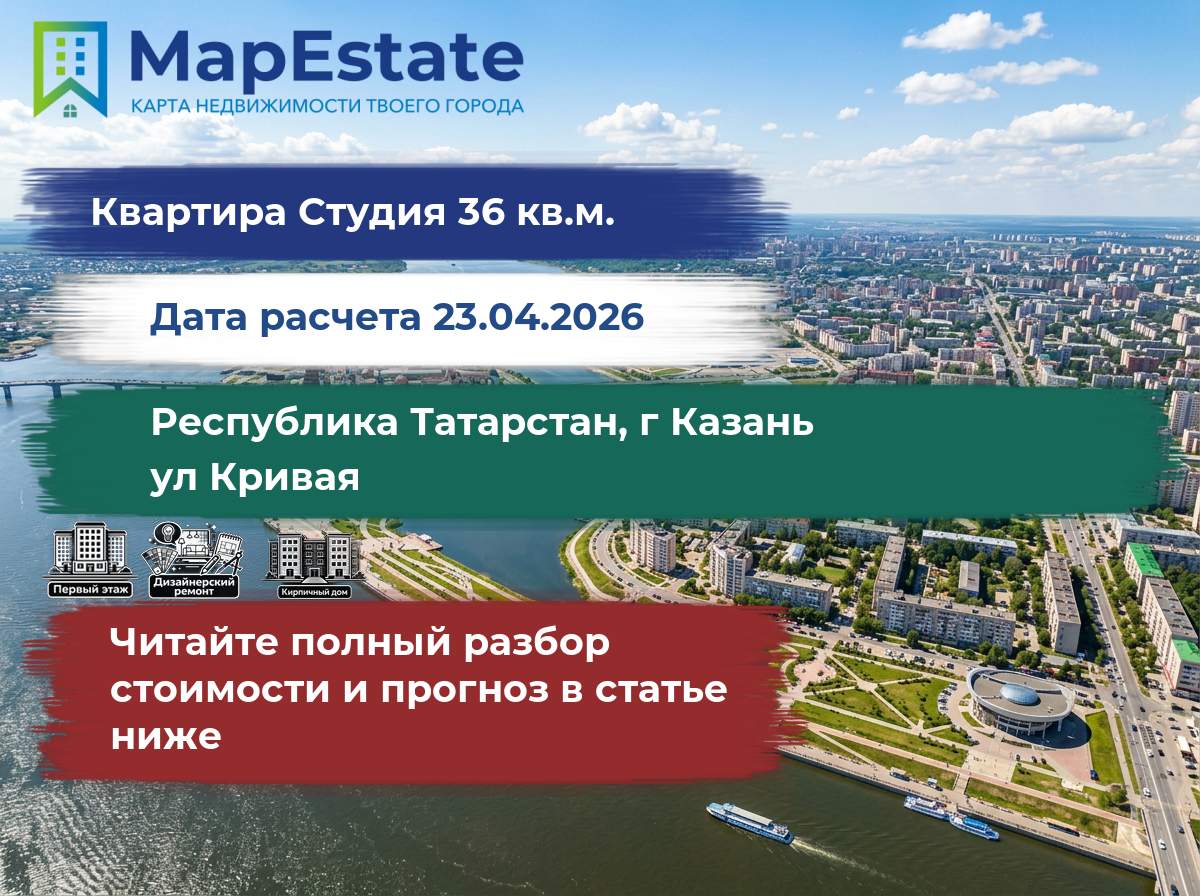 MapEstate
КАРТА НЕДВИЖИМОСТИ ТВОЕГО ГОРОДА

Квартира Студия 36 кв.м.

Дата расчета 23.04.2026

Республика Татарстан, г Казань ул Кривая

Первый этаж

Дизайнерский ремонт

Кирпичный дом

Читайте полный разбор стоимости и прогноз в статье ниже